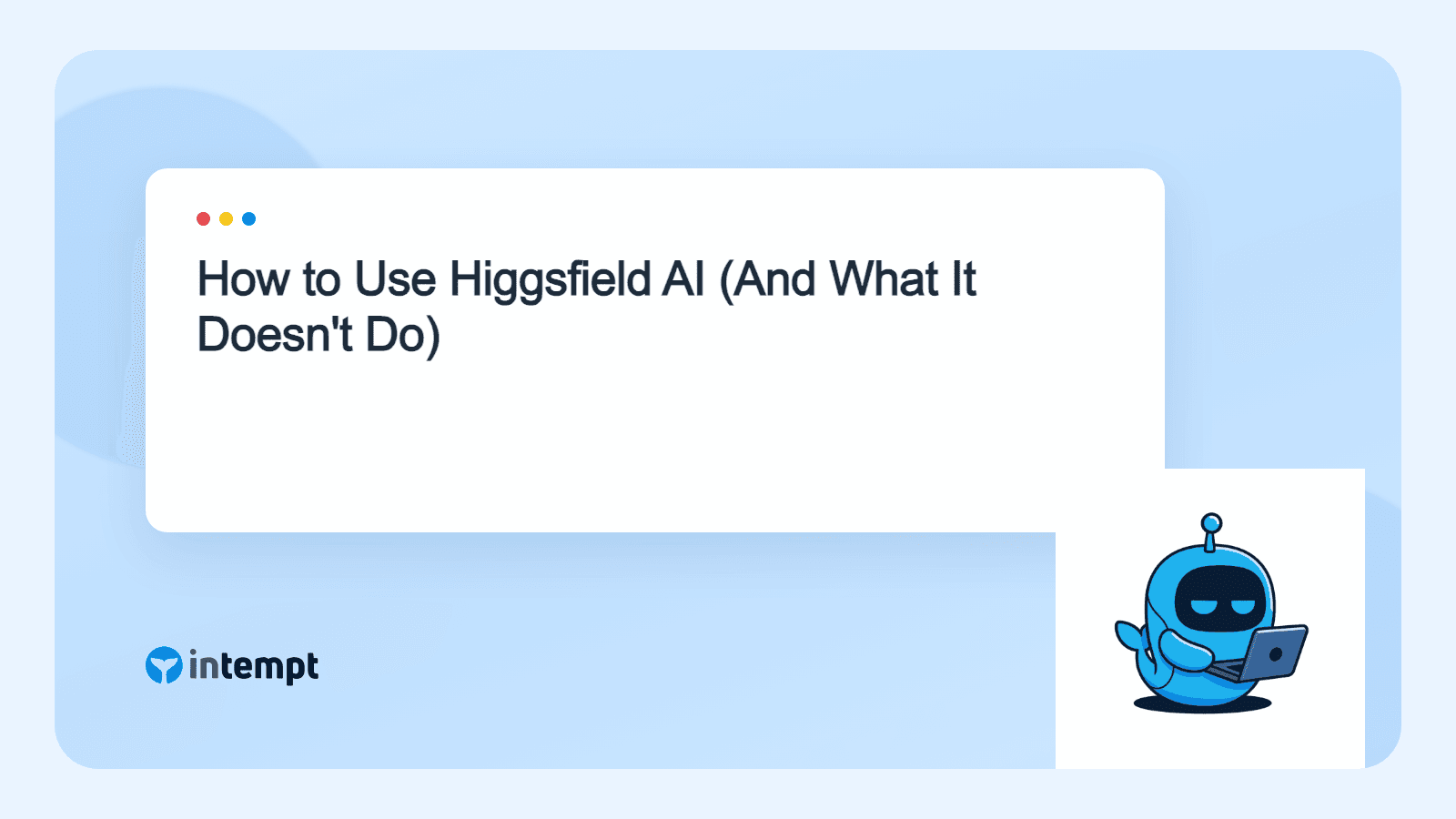 How to Use Higgsfield AI (And What It Doesn't Do)

intempt